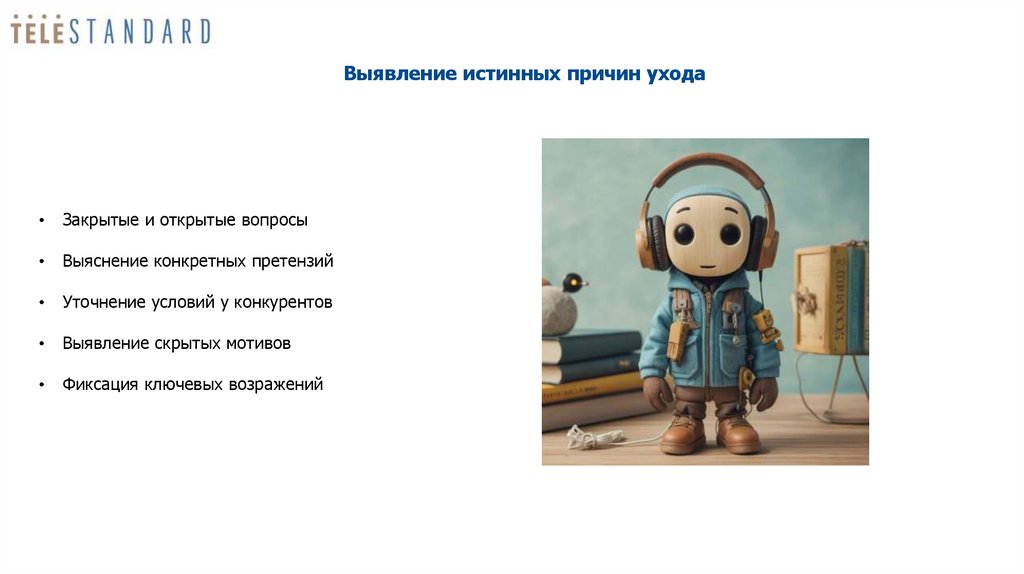 TELESTANDARD

Выявление истинных причин ухода

• Закрытые и открытые вопросы
• Выяснение конкретных претензий
• Уточнение условий у конкурентов
• Выявление скрытых мотивов
• Фиксация ключевых возражений